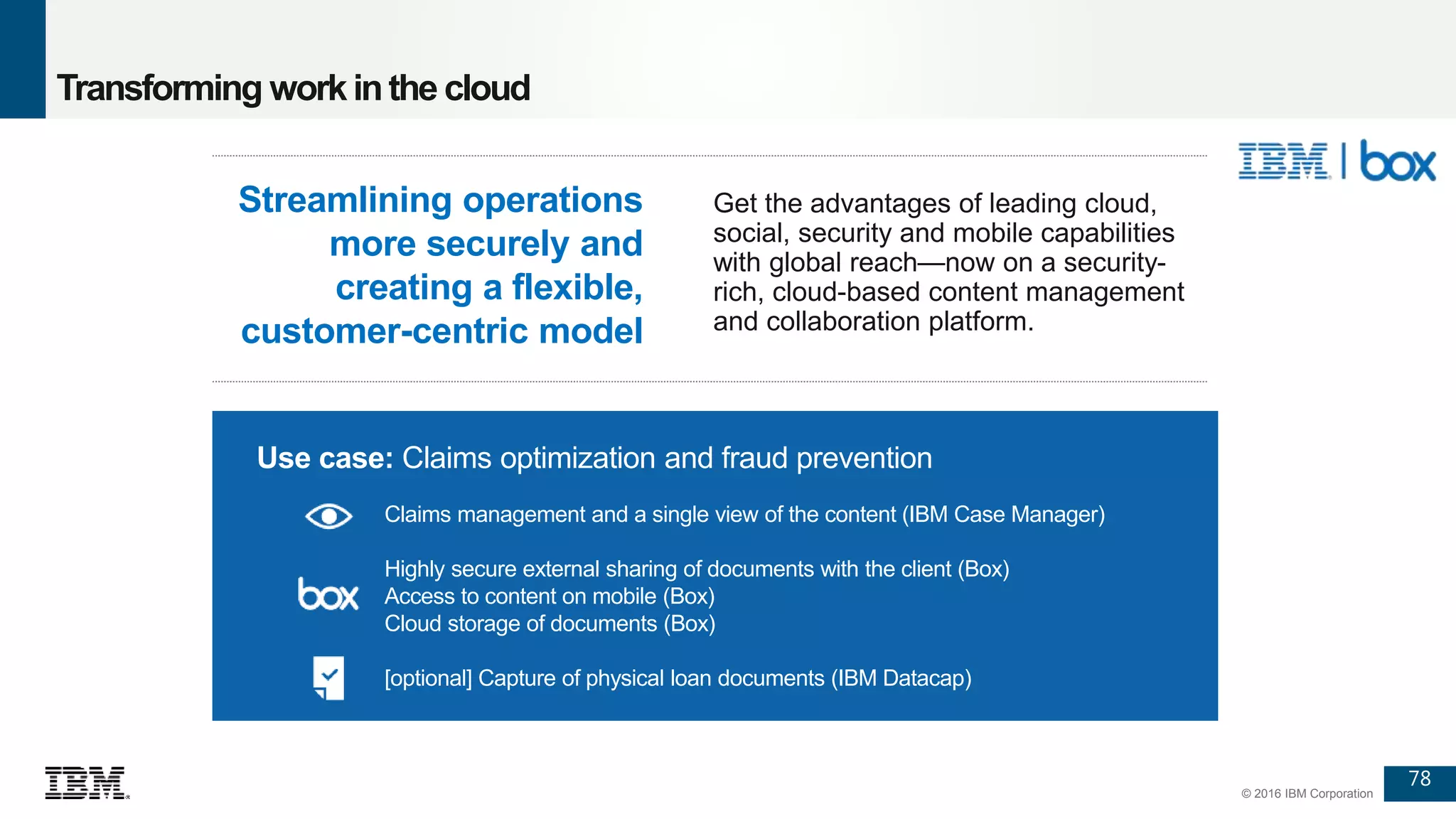 Transforming work in the cloud

IBM | box

Streamlining operations more securely and creating a flexible, customer-centric model

Get the advantages of leading cloud, social, security and mobile capabilities with global reach—now on a security-rich, cloud-based content management and collaboration platform.

Use case: Claims optimization and fraud prevention

Claims management and a single view of the content (IBM Case Manager)

box

Highly secure external sharing of documents with the client (Box)
Access to content on mobile (Box)
Cloud storage of documents (Box)

[optional] Capture of physical loan documents (IBM Datacap)

IBM

© 2016 IBM Corporation

78